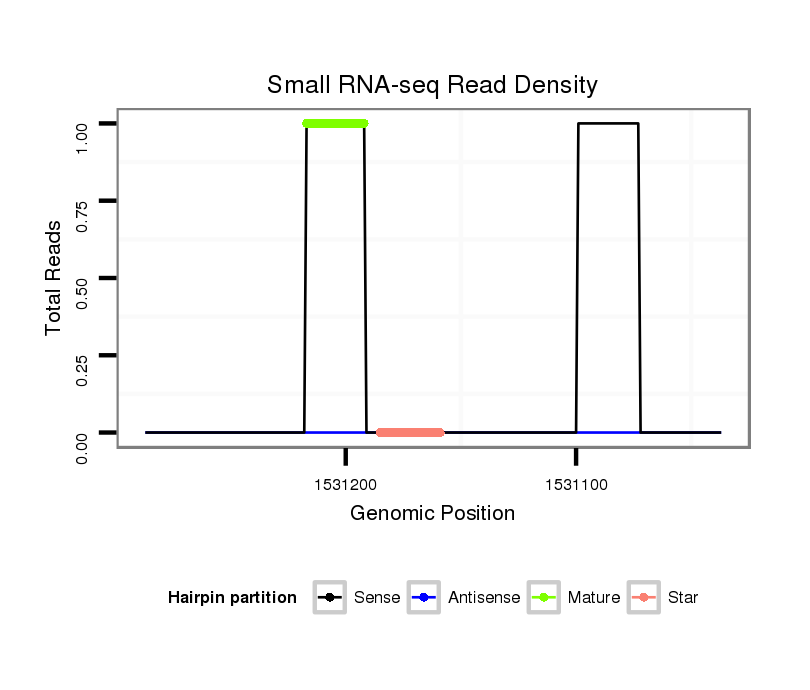 Small RNA-seq Read Density

Total Reads

1.00
0.75
0.50
0.25
0.00

1531200
1531100

Genomic Position

Hairpin partition Sense Antisense Mature Star